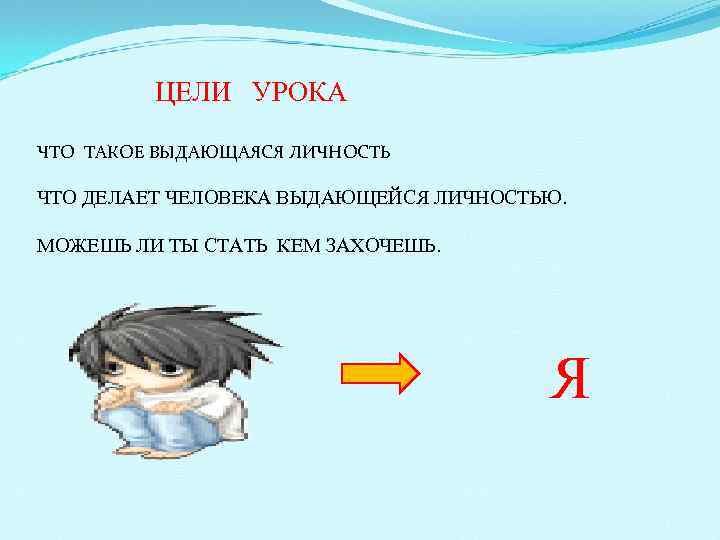 ЦЕЛИ УРОКА

ЧТО ТАКОЕ ВЫДАЮЩАЯСЯ ЛИЧНОСТЬ

ЧТО ДЕЛАЕТ ЧЕЛОВЕКА ВЫДАЮЩЕЙСЯ ЛИЧНОСТЬЮ.

МОЖЕШЬ ЛИ ТЫ СТАТЬ КЕМ ЗАХОЧЕШЬ.

Я